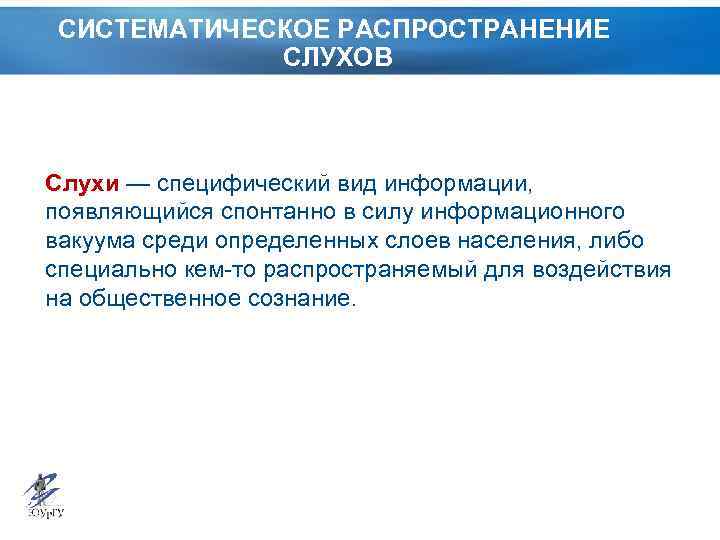 СИСТЕМАТИЧЕСКОЕ РАСПРОСТРАНЕНИЕ СЛУХОВ

Слухи — специфический вид информации, появляющийся спонтанно в силу информационного вакуума среди определенных слоев населения, либо специально кем-то распространяемый для воздействия на общественное сознание.

ЮУрГУ